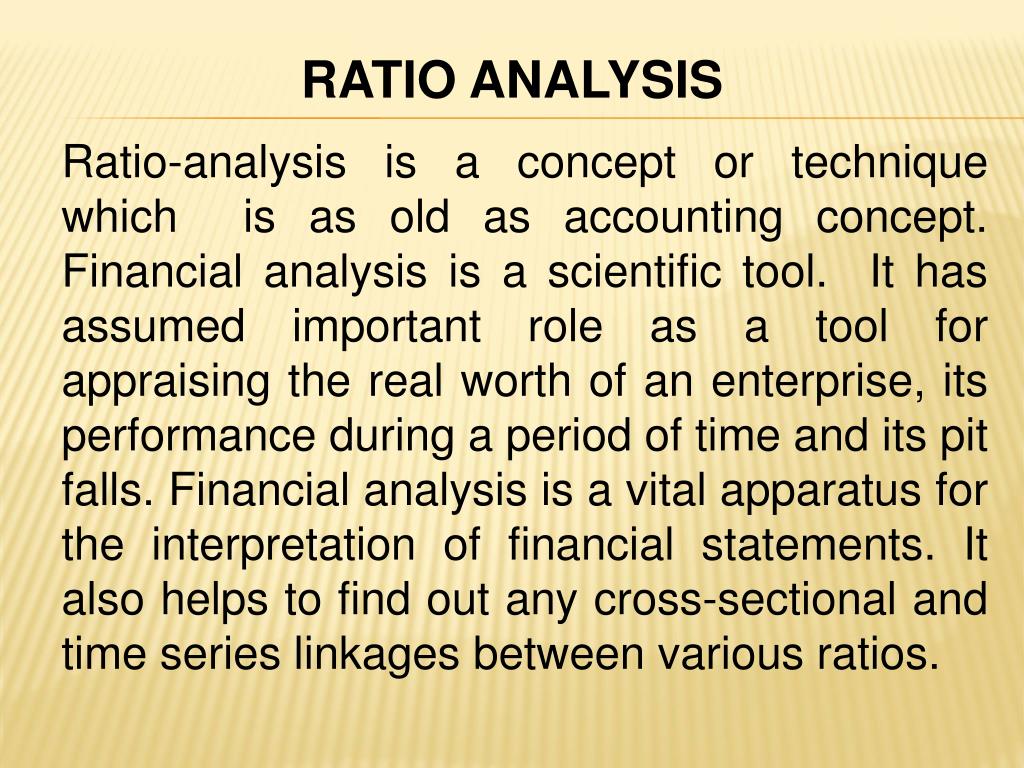 RATIO ANALYSIS

Ratio-analysis is a concept or technique which is as old as accounting concept. Financial analysis is a scientific tool. It has assumed important role as a tool for appraising the real worth of an enterprise, its performance during a period of time and its pit falls. Financial analysis is a vital apparatus for the interpretation of financial statements. It also helps to find out any cross-sectional and time series linkages between various ratios.